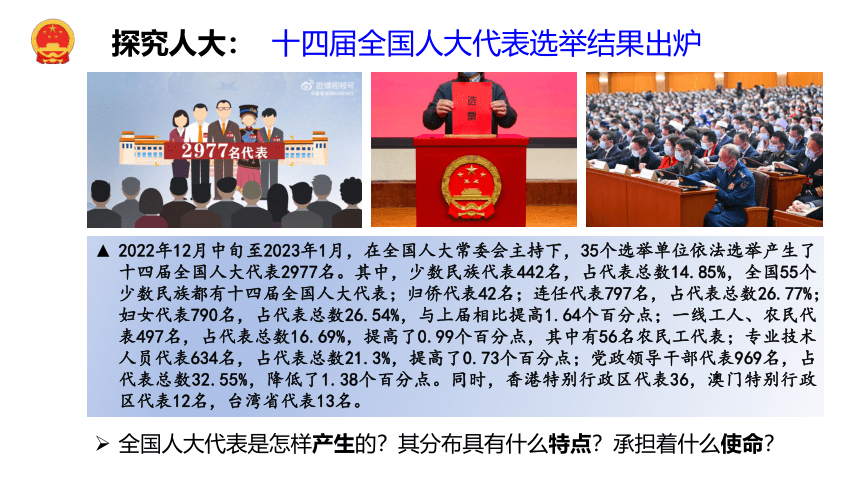 探究人大：　十四届全国人大代表选举结果出炉

微博视频号

2977名代表

选票

▲ 2022年12月中旬至2023年1月，在全国人大常委会主持下，35个选举单位依法选举产生了十四届全国人大代表2977名。其中，少数民族代表442名，占代表总数14.85%，全国55个少数民族都有十四届全国人大代表；归侨代表42名；连任代表797名，占代表总数26.77%；妇女代表790名，占代表总数26.54%，与上届相比提高1.64个百分点；一线工人、农民代表497名，占代表总数16.69%，提高了0.99个百分点，其中有56名农民工代表；专业技术人员代表634名，占代表总数21.3%，提高了0.73个百分点；党政领导干部代表969名，占代表总数32.55%，降低了1.38个百分点。同时，香港特别行政区代表36，澳门特别行政区代表12名，台湾省代表13名。

➢ 全国人大代表是怎样产生的？其分布具有什么特点？承担着什么使命？